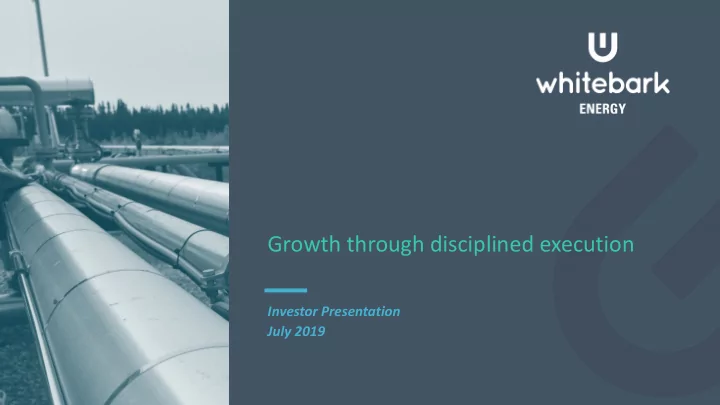 whitebark
ENERGY

Growth through disciplined execution

Investor Presentation
July 2019